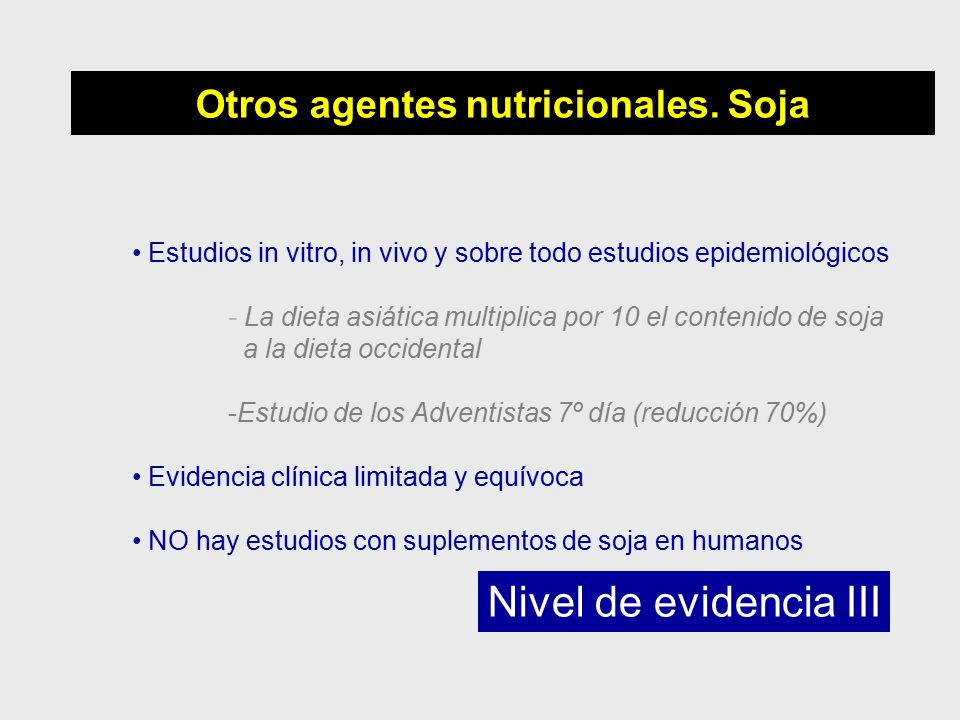 Otros agentes nutricionales. Soja

• Estudios in vitro, in vivo y sobre todo estudios epidemiológicos

- La dieta asiática multiplica por 10 el contenido de soja a la dieta occidental

-Estudio de los Adventistas 7º día (reducción 70%)

• Evidencia clínica limitada y equívoca

• NO hay estudios con suplementos de soja en humanos

Nivel de evidencia III